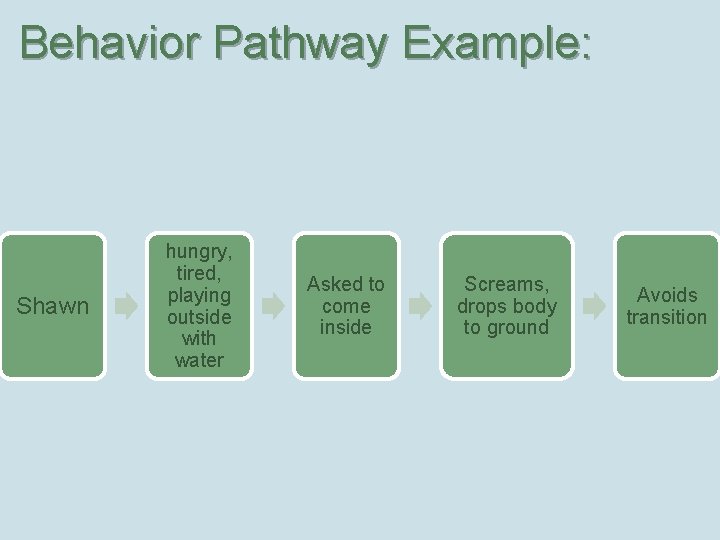 Behavior Pathway Example:

Shawn

hungry, tired, playing outside with water

Asked to come inside

Screams, drops body to ground

Avoids transition